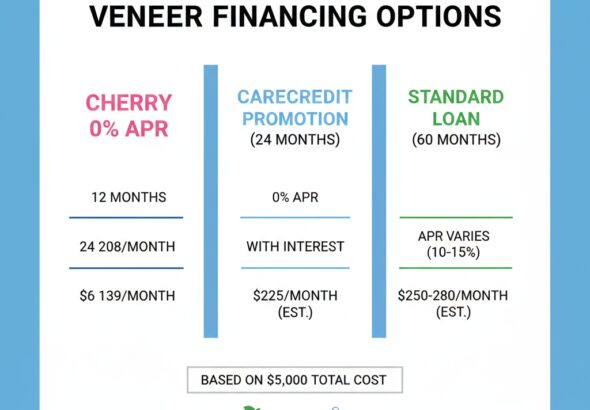 VENEER FINANCING OPTIONS

CHERRY 0% APR

12 MONTHS

24 208/MONTH

$6 139/MONTH

CARECREDIT PROMOTION (24 MONTHS)

0% APR

WITH INTEREST

$225/MONTH (EST.)

STANDARD LOAN (60 MONTHS)

APR VARIES (10-15%)

$250-280/MONTH (EST.)

BASED ON $5,000 TOTAL COST